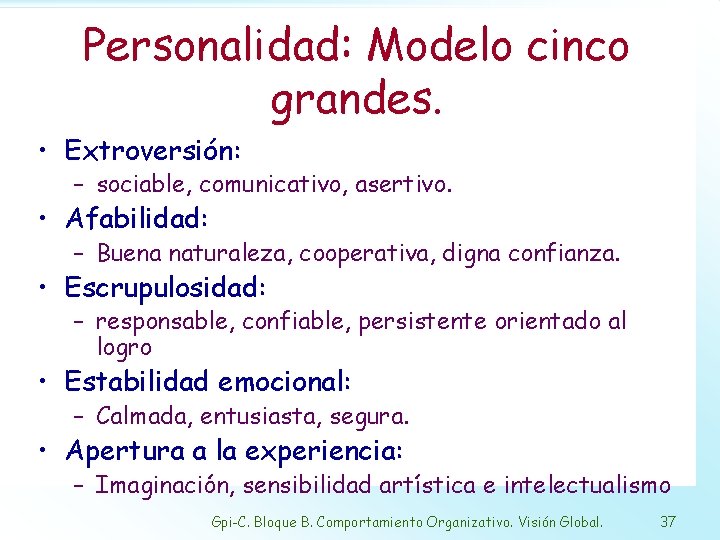 Personalidad: Modelo cinco grandes.

• Extroversión:
- sociable, comunicativo, asertivo.
• Afabilidad:
- Buena naturaleza, cooperativa, digna confianza.
• Escrupulosidad:
- responsable, confiable, persistente orientado al logro
• Estabilidad emocional:
- Calmada, entusiasta, segura.
• Apertura a la experiencia:
- Imaginación, sensibilidad artística e intelectualismo

Gpi-C. Bloque B. Comportamiento Organizativo. Visión Global. 37